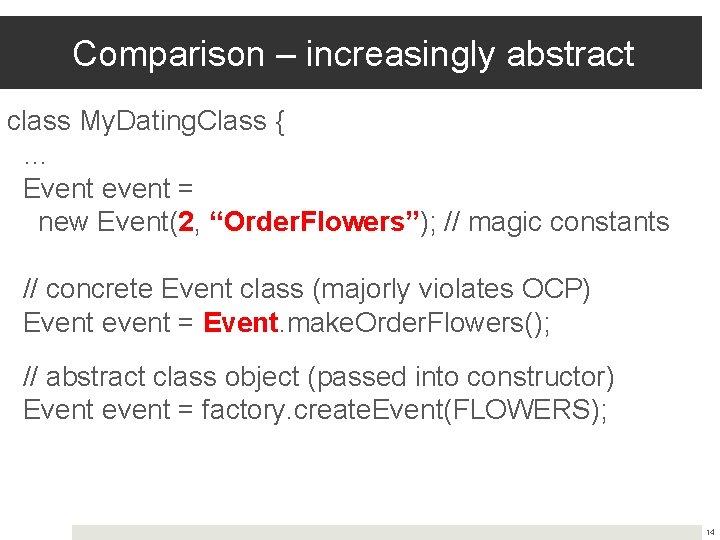 Comparison – increasingly abstract

class MyDatingClass {
…
Event event =
new Event(2, “OrderFlowers”); // magic constants

// concrete Event class (majorly violates OCP)
Event event = Event.makeOrderFlowers();

// abstract class object (passed into constructor)
Event event = factory.createEvent(FLOWERS);

14